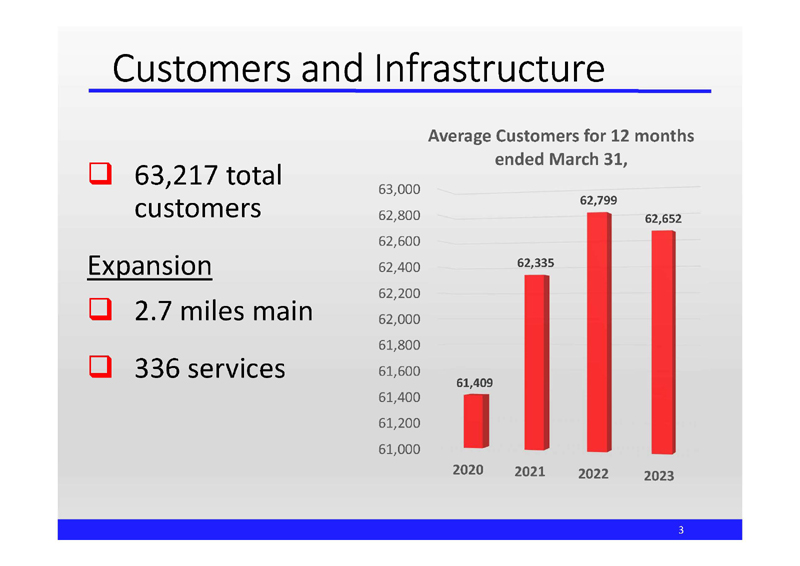 Customers and Infrastructure

❑ 63,217 total customers

Expansion

❑ 2.7 miles main

❑ 336 services

Average Customers for 12 months ended March 31,

63,000
62,800
62,600
62,400
62,200
62,000
61,800
61,600
61,400
61,200
61,000

61,409
62,335
62,799
62,652

2020
2021
2022
2023

3